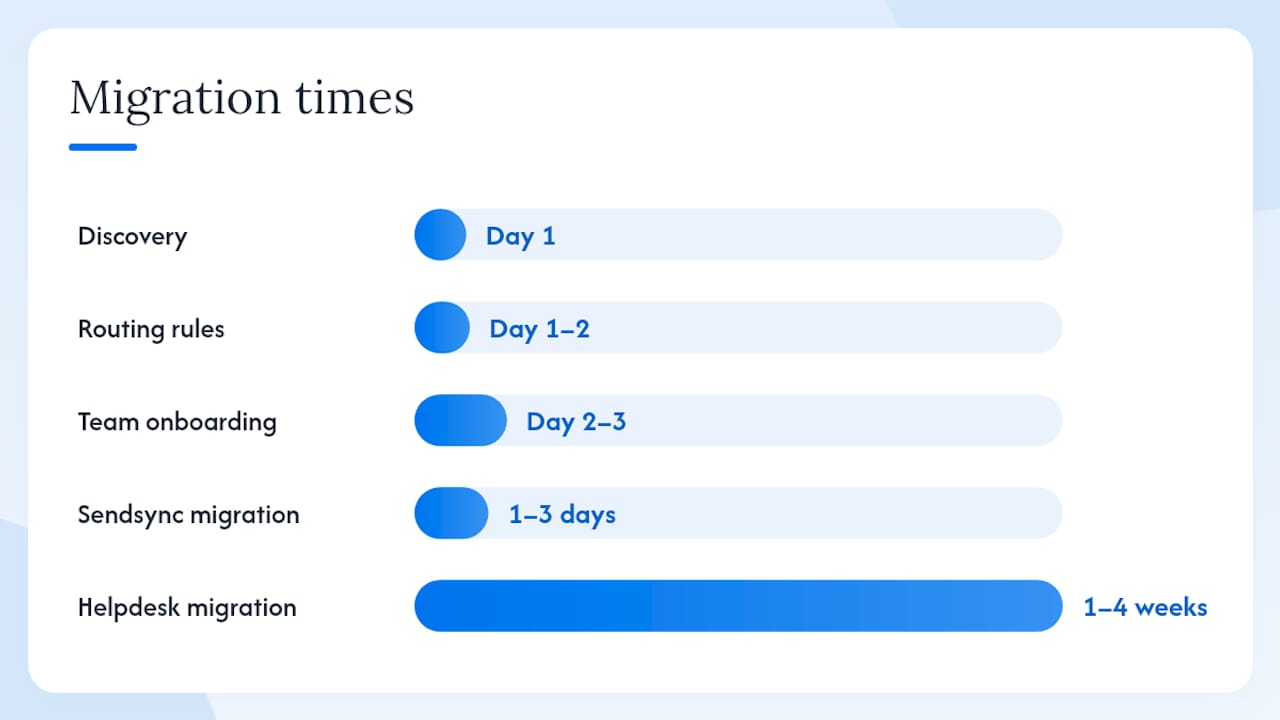 Migration times

Discovery
Day 1

Routing rules
Day 1–2

Team onboarding
Day 2–3

Sendsync migration
1–3 days

Helpdesk migration
1–4 weeks